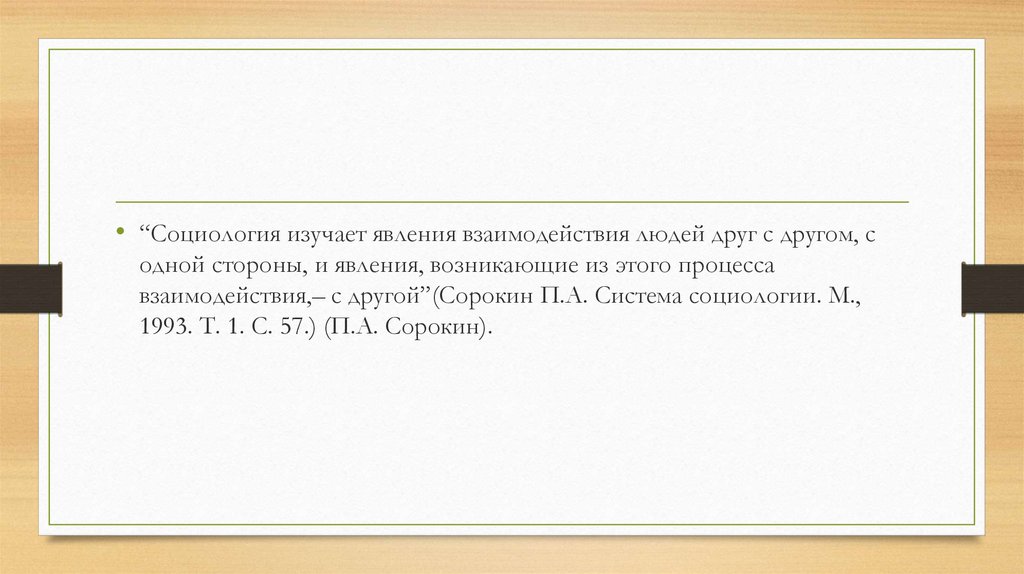 • “Социология изучает явления взаимодействия людей друг с другом, с одной стороны, и явления, возникающие из этого процесса взаимодействия,– с другой”(Сорокин П.А. Система социологии. М., 1993. Т. 1. С. 57.) (П.А. Сорокин).